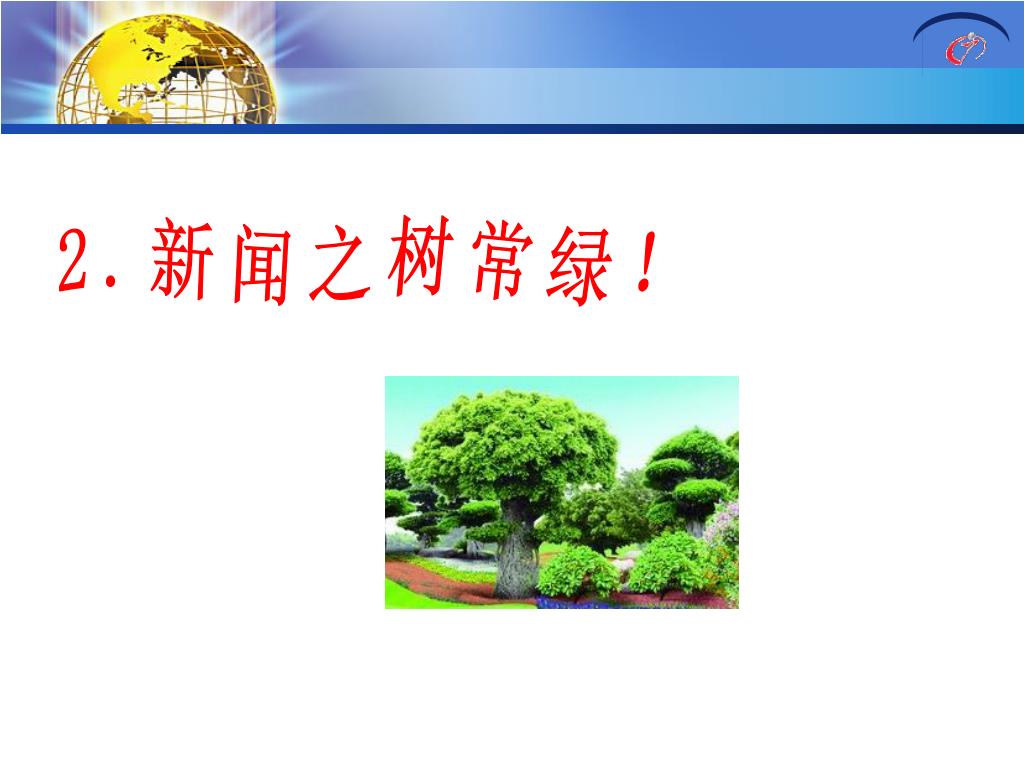 2.新闻之树常绿！